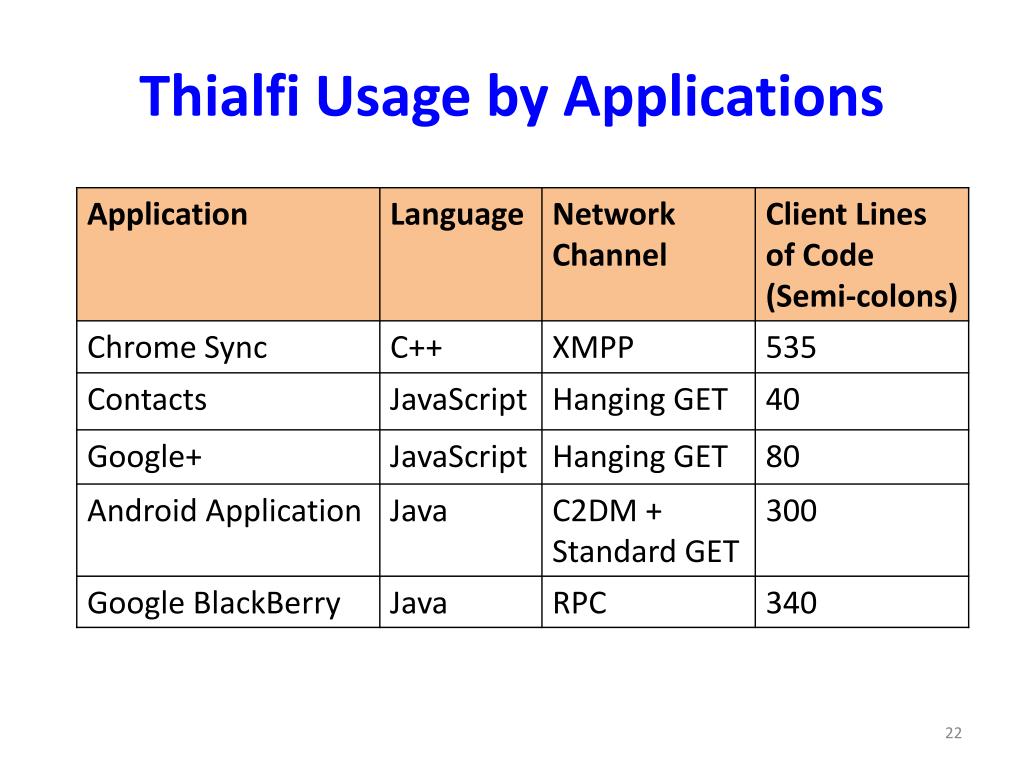 Thialfi Usage by Applications

| Application | Language | Network Channel | Client Lines of Code (Semi-colons) |
|---|---|---|---|
| Chrome Sync | C++ | XMPP | 535 |
| Contacts | JavaScript | Hanging GET | 40 |
| Google+ | JavaScript | Hanging GET | 80 |
| Android Application | Java | C2DM + Standard GET | 300 |
| Google BlackBerry | Java | RPC | 340 |

22